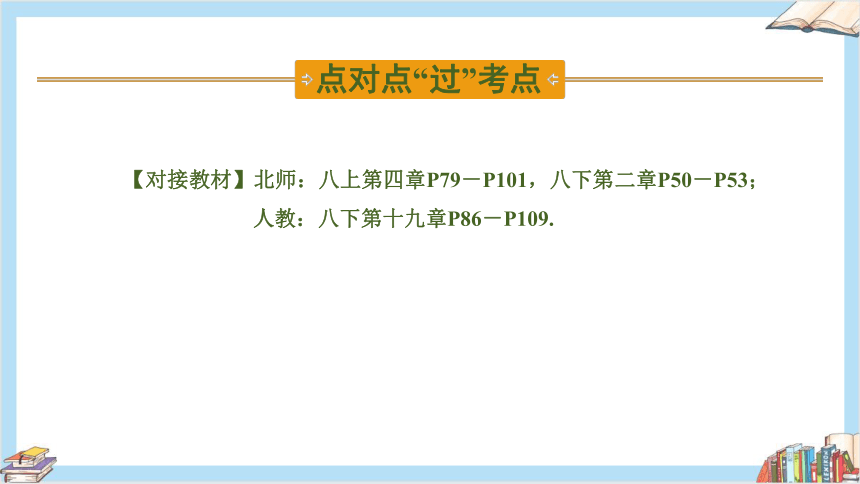 点对点“过”考点

【对接教材】北师：八上第四章P79－P101，八下第二章P50－P53；
人教：八下第十九章P86－P109.